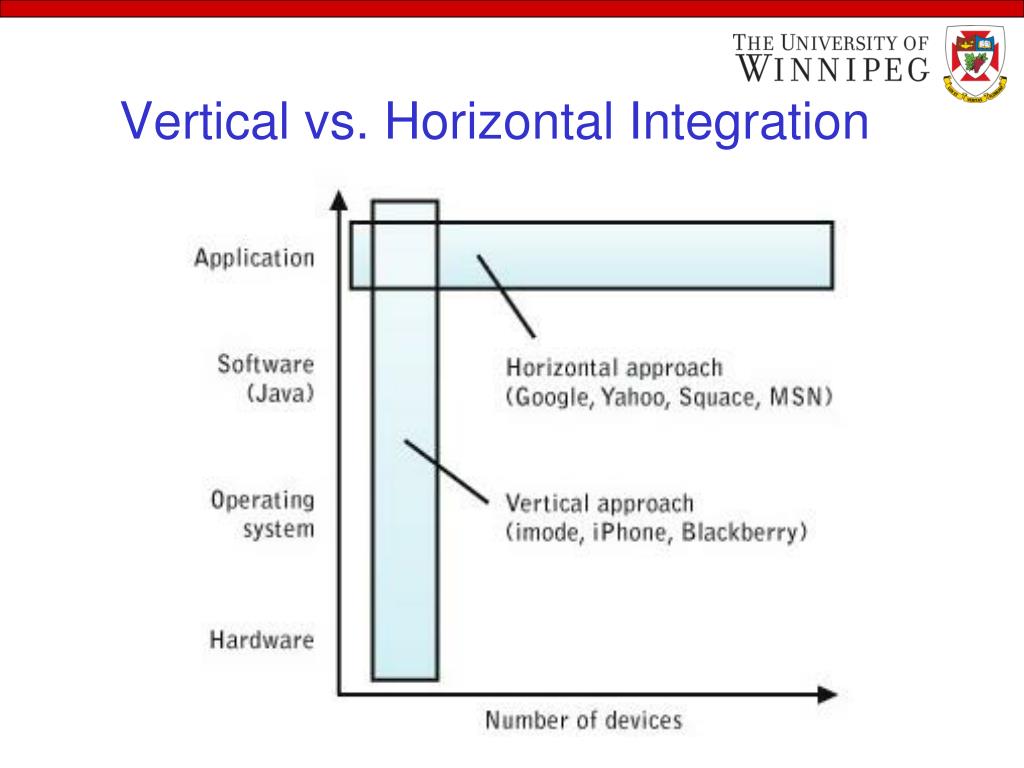 THE UNIVERSITY OF WINNIPEG

Vertical vs. Horizontal Integration

Application

Software (Java)

Operating system

Hardware

Horizontal approach (Google, Yahoo, Squace, MSN)

Vertical approach (imode, iPhone, Blackberry)

Number of devices